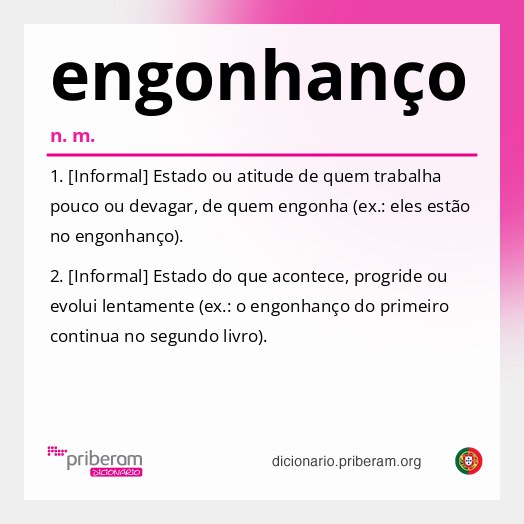 engonhanço

n. m.

1. [Informal] Estado ou atitude de quem trabalha pouco ou devagar, de quem engonha (ex.: eles estão no engonhanço).

2. [Informal] Estado do que acontece, progride ou evolui lentamente (ex.: o engonhanço do primeiro continua no segundo livro).

priberam
DICIONÁRIO

dicionario.priberam.org